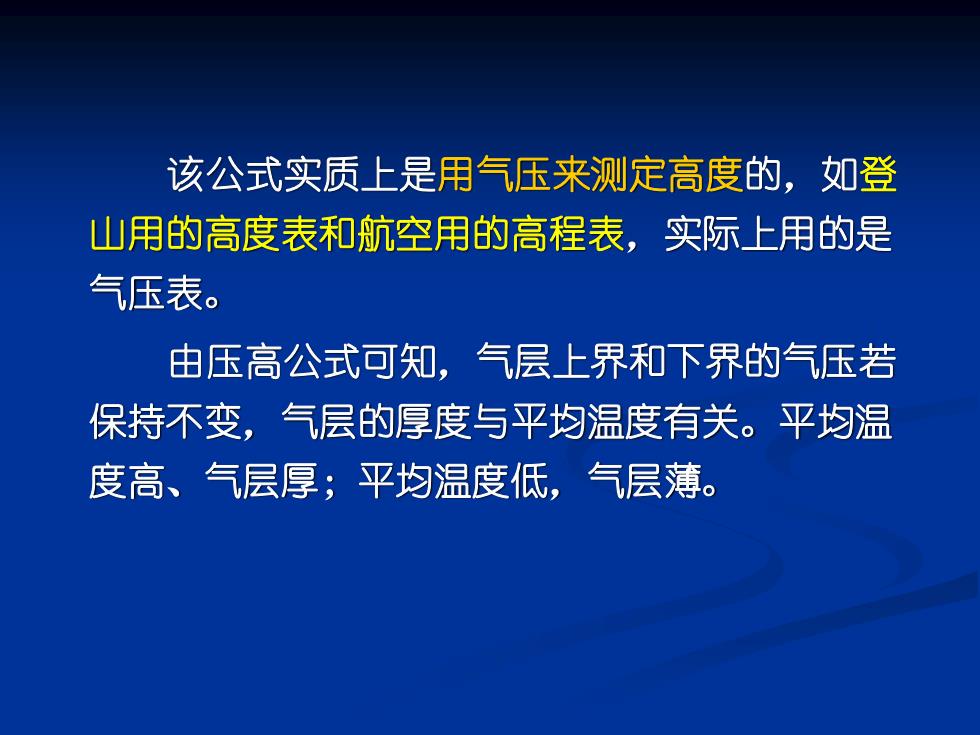 该公式实质上是用气压来测定高度的，如登山用的高度表和航空用的高程表，实际上用的是气压表。

由压高公式可知，气层上界和下界的气压若保持不变，气层的厚度与平均温度有关。平均温度高、气层厚；平均温度低，气层薄。